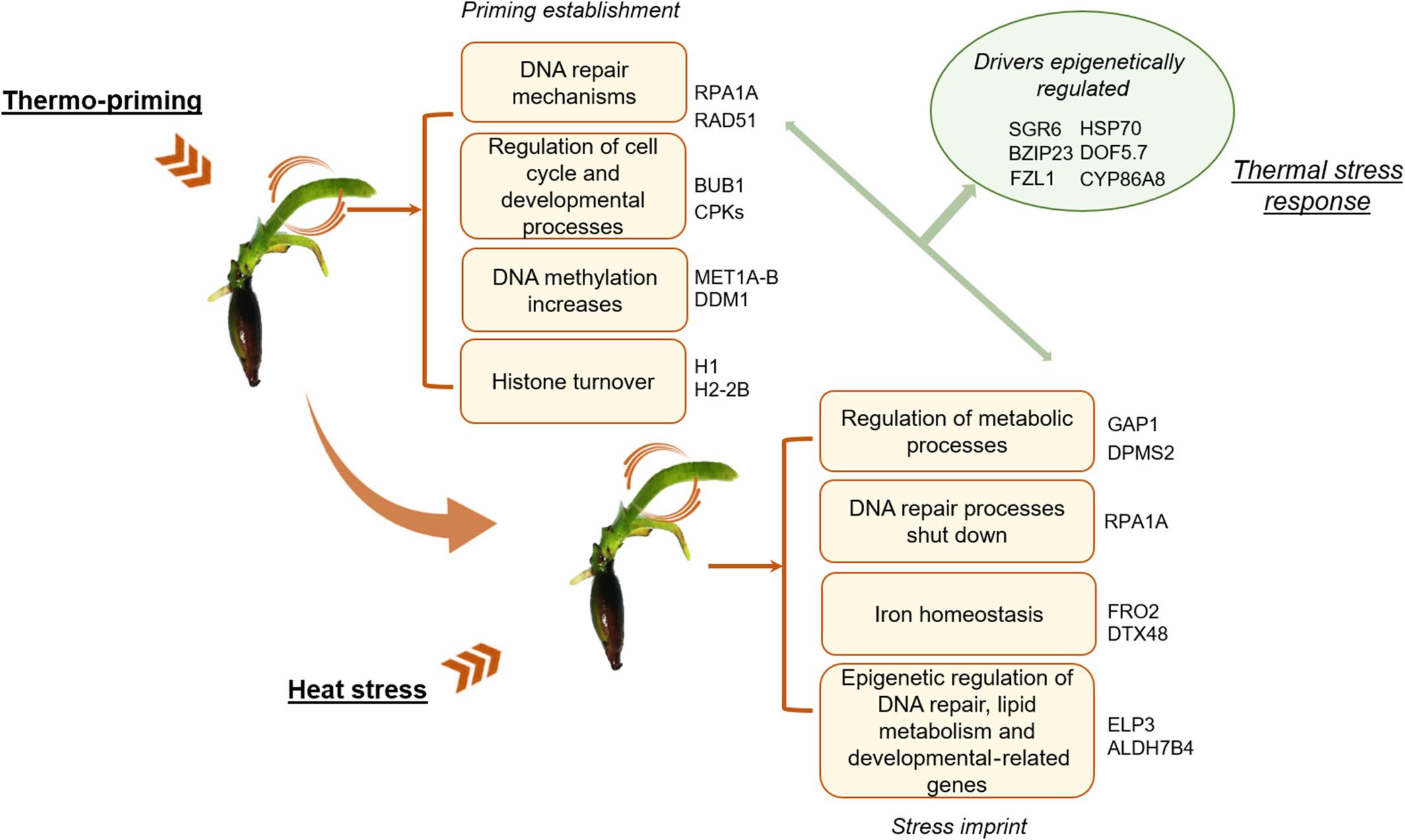 Priming establishment

Thermo-priming

DNA repair mechanisms

RPA1A
RAD51

Regulation of cell cycle and developmental processes

BUB1
CPKs

DNA methylation increases

MET1A-B
DDM1

Histone turnover

H1
H2-2B

Drivers epigenetically regulated

SGR6 HSP70
BZIP23 DOF5.7
FZL1 CYP86A8

Thermal stress response

Regulation of metabolic processes

GAP1
DPMS2

DNA repair processes shut down

RPA1A

Iron homeostasis

FRO2
DTX48

Epigenetic regulation of DNA repair, lipid metabolism and developmental-related genes

ELP3
ALDH7B4

Heat stress

Stress imprint